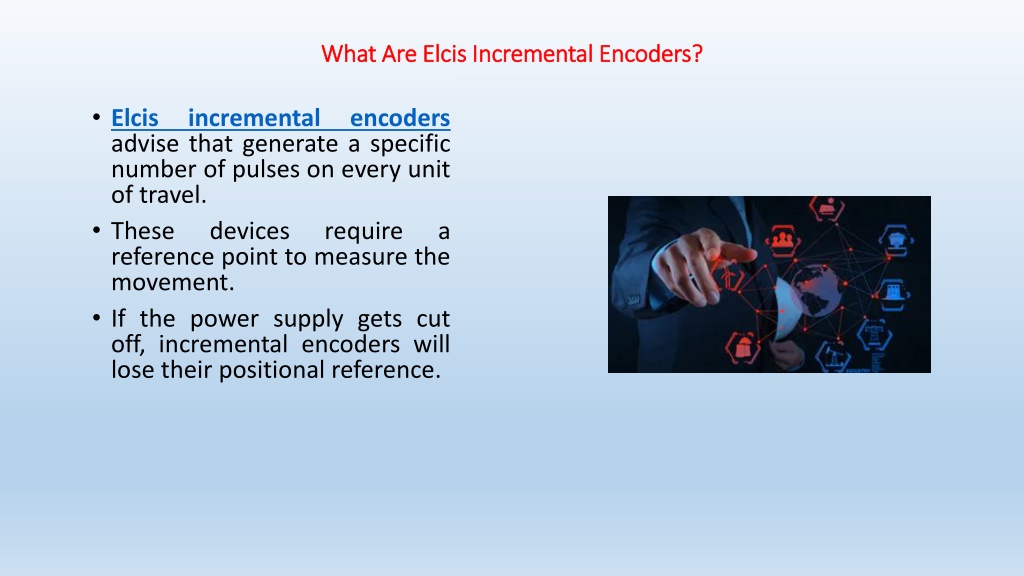 What Are Elcis Incremental Encoders?

• Elcis incremental encoders advise that generate a specific number of pulses on every unit of travel.

• These devices require a reference point to measure the movement.

• If the power supply gets cut off, incremental encoders will lose their positional reference.